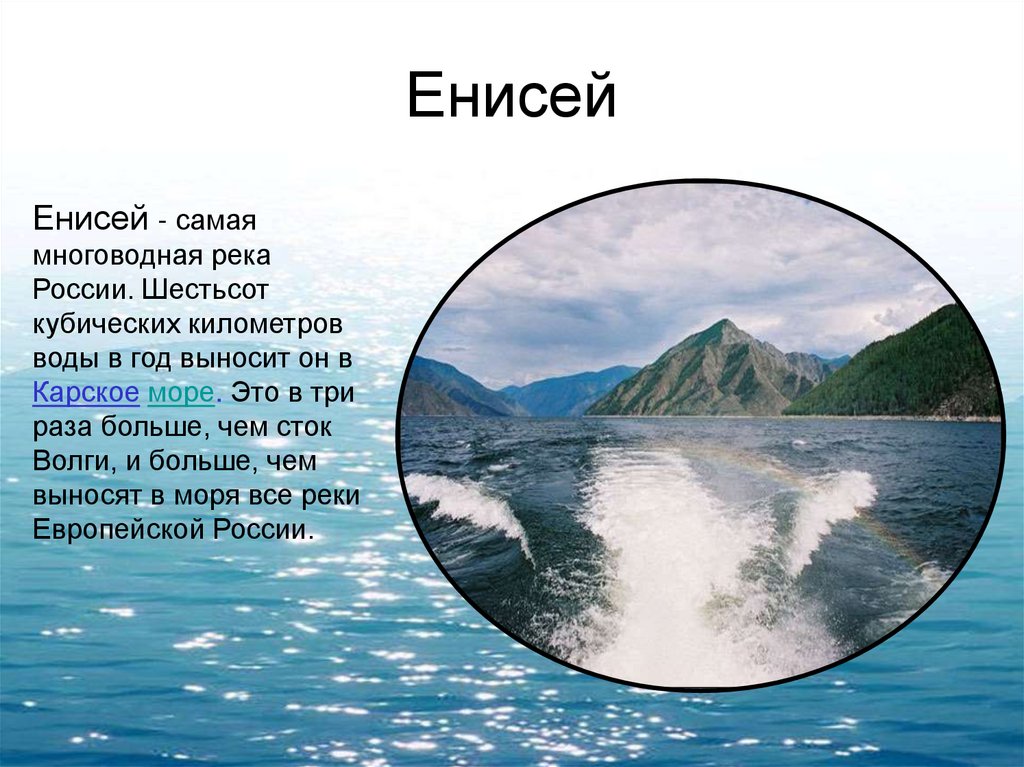 Енисей

Енисей - самая многоводная река России. Шестьсот кубических километров воды в год выносит он в Карское море. Это в три раза больше, чем сток Волги, и больше, чем выносят в моря все реки Европейской России.